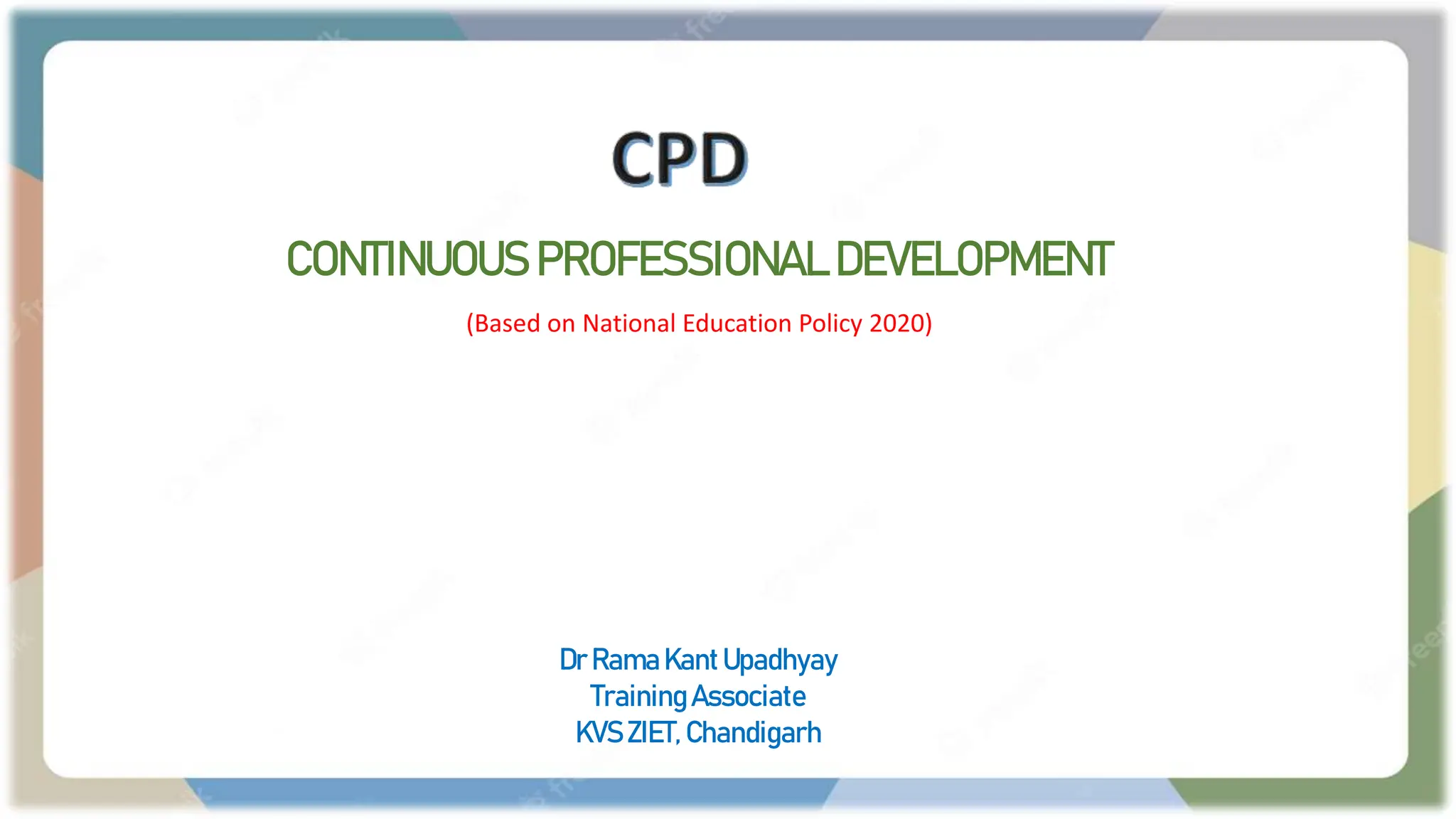 CPD

CONTINUOUS PROFESSIONAL DEVELOPMENT

(Based on National Education Policy 2020)

Dr Rama Kant Upadhyay
Training Associate
KVS ZIET, Chandigarh